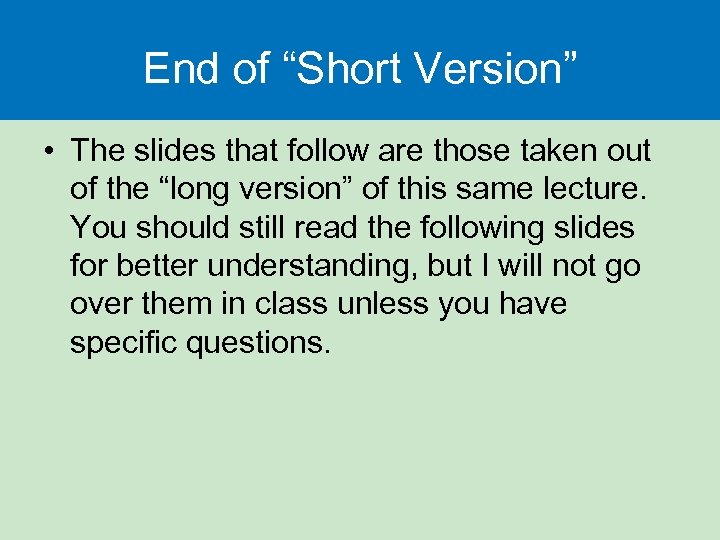 End of “Short Version”

• The slides that follow are those taken out of the “long version” of this same lecture. You should still read the following slides for better understanding, but I will not go over them in class unless you have specific questions.